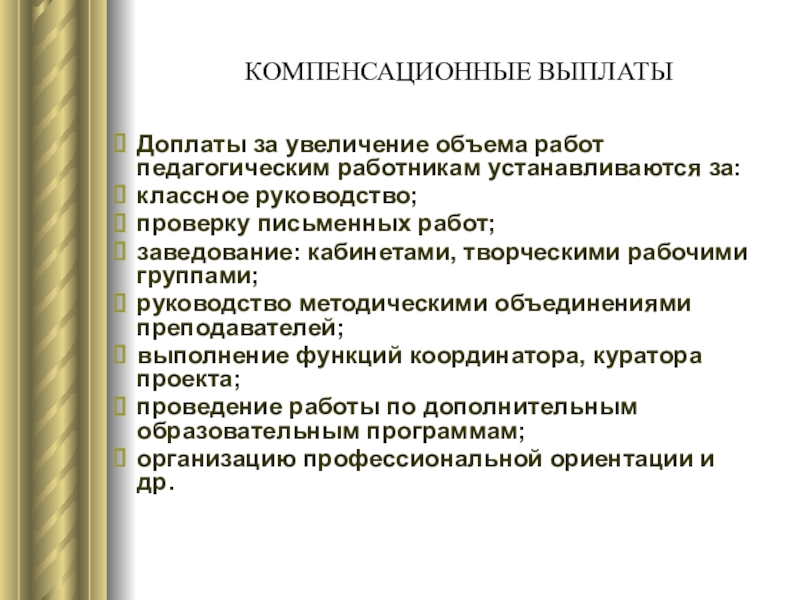 КОМПЕНСАЦИОННЫЕ ВЫПЛАТЫ

Доплаты за увеличение объема работ педагогическим работникам устанавливаются за:

классное руководство;

проверку письменных работ;

заведование: кабинетами, творческими рабочими группами;

руководство методическими объединениями преподавателей;

выполнение функций координатора, куратора проекта;

проведение работы по дополнительным образовательным программам;

организацию профессиональной ориентации и др.